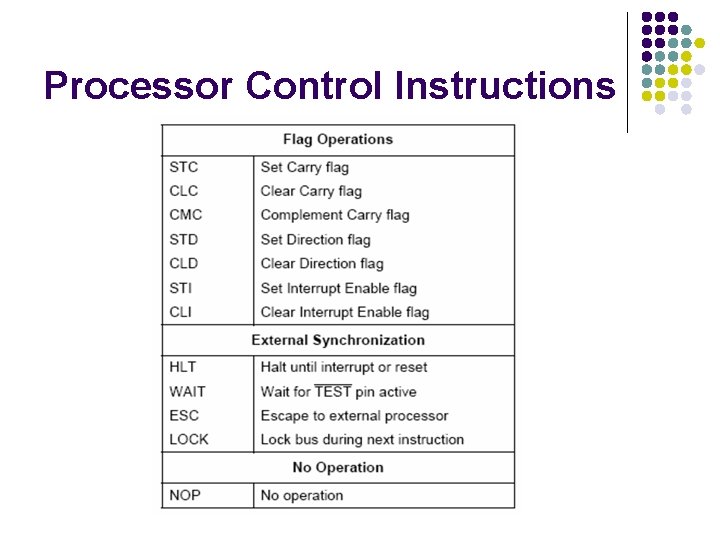 Processor Control Instructions

| Flag Operations | |
|---|---|
| STC | Set Carry flag |
| CLC | Clear Carry flag |
| CMC | Complement Carry flag |
| STD | Set Direction flag |
| CLD | Clear Direction flag |
| STI | Set Interrupt Enable flag |
| CLI | Clear Interrupt Enable flag |
| **External Synchronization** | |
| HLT | Halt until interrupt or reset |
| WAIT | Wait for $\overline{\text{TEST}}$ pin active |
| ESC | Escape to external processor |
| LOCK | Lock bus during next instruction |
| **No Operation** | |
| NOP | No operation |